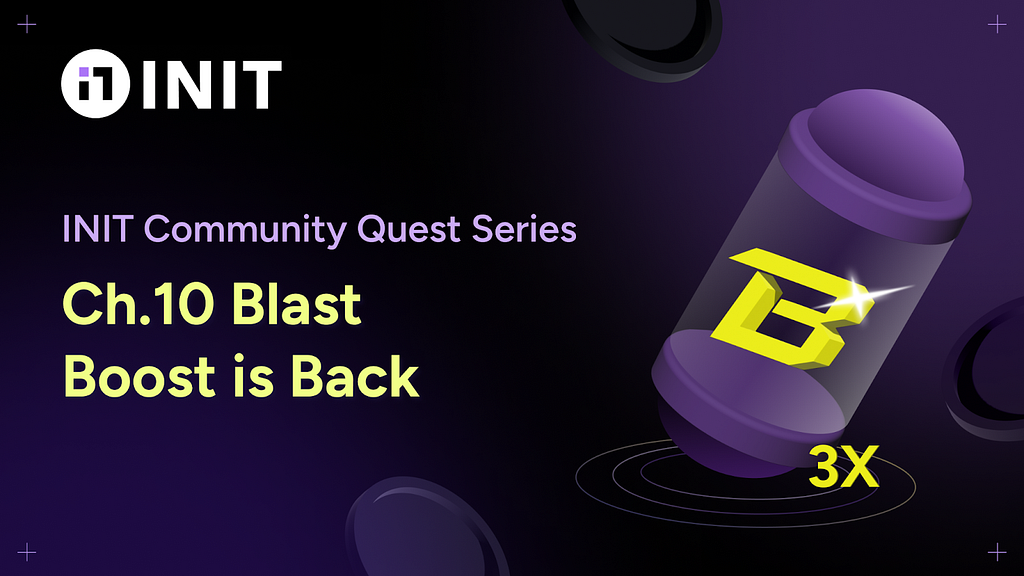 INIT

INIT Community Quest Series

Ch.10 Blast Boost is Back

3X